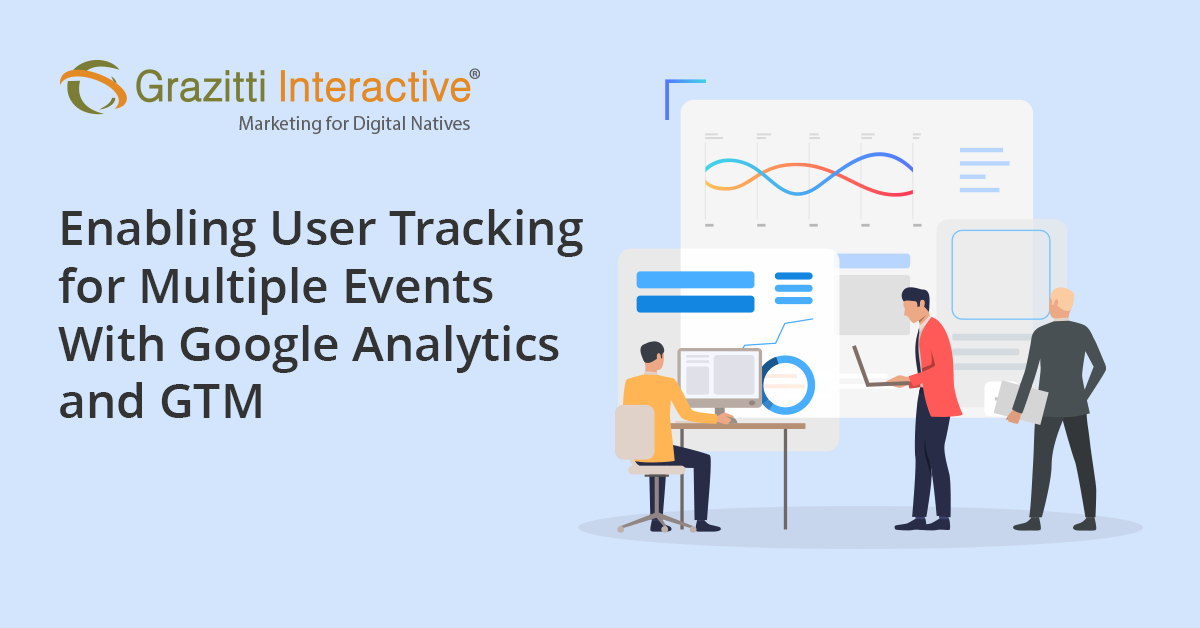 Grazitti Interactive®
Marketing for Digital Natives

Enabling User Tracking for Multiple Events With Google Analytics and GTM